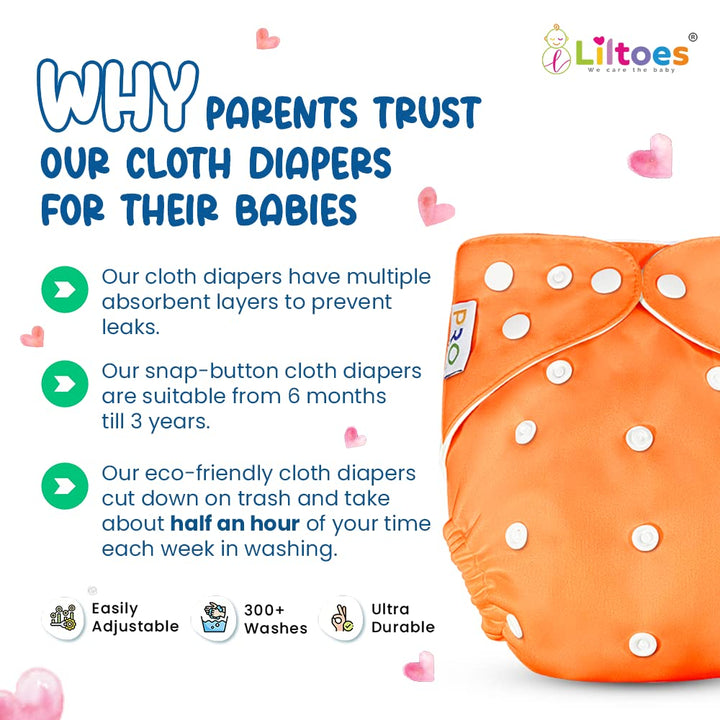 Liltoes®
We care the baby

WHY PARENTS TRUST OUR CLOTH DIAPERS FOR THEIR BABIES

Our cloth diapers have multiple absorbent layers to prevent leaks.

Our snap-button cloth diapers are suitable from 6 months till 3 years.

Our eco-friendly cloth diapers cut down on trash and take about **half an hour** of your time each week in washing.

Easily Adjustable

300+ Washes

Ultra Durable

PRO